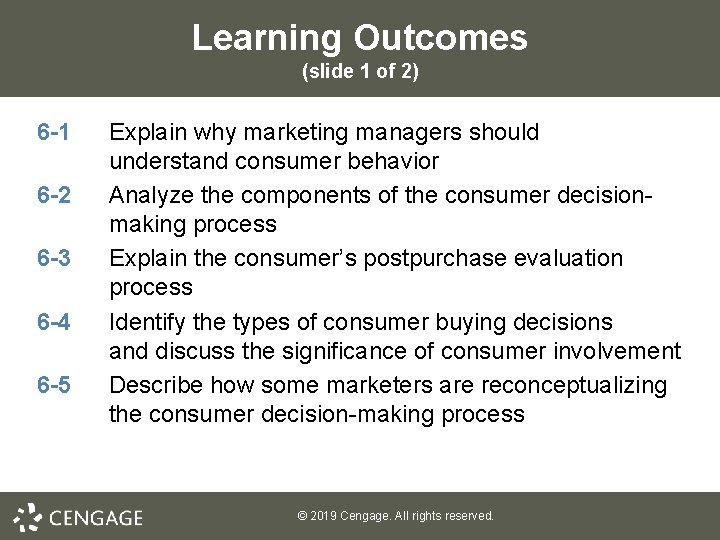 Learning Outcomes
(slide 1 of 2)

6-1 Explain why marketing managers should understand consumer behavior

6-2 Analyze the components of the consumer decision-making process

6-3 Explain the consumer's postpurchase evaluation process

6-4 Identify the types of consumer buying decisions and discuss the significance of consumer involvement

6-5 Describe how some marketers are reconceptualizing the consumer decision-making process

CENGAGE

© 2019 Cengage. All rights reserved.